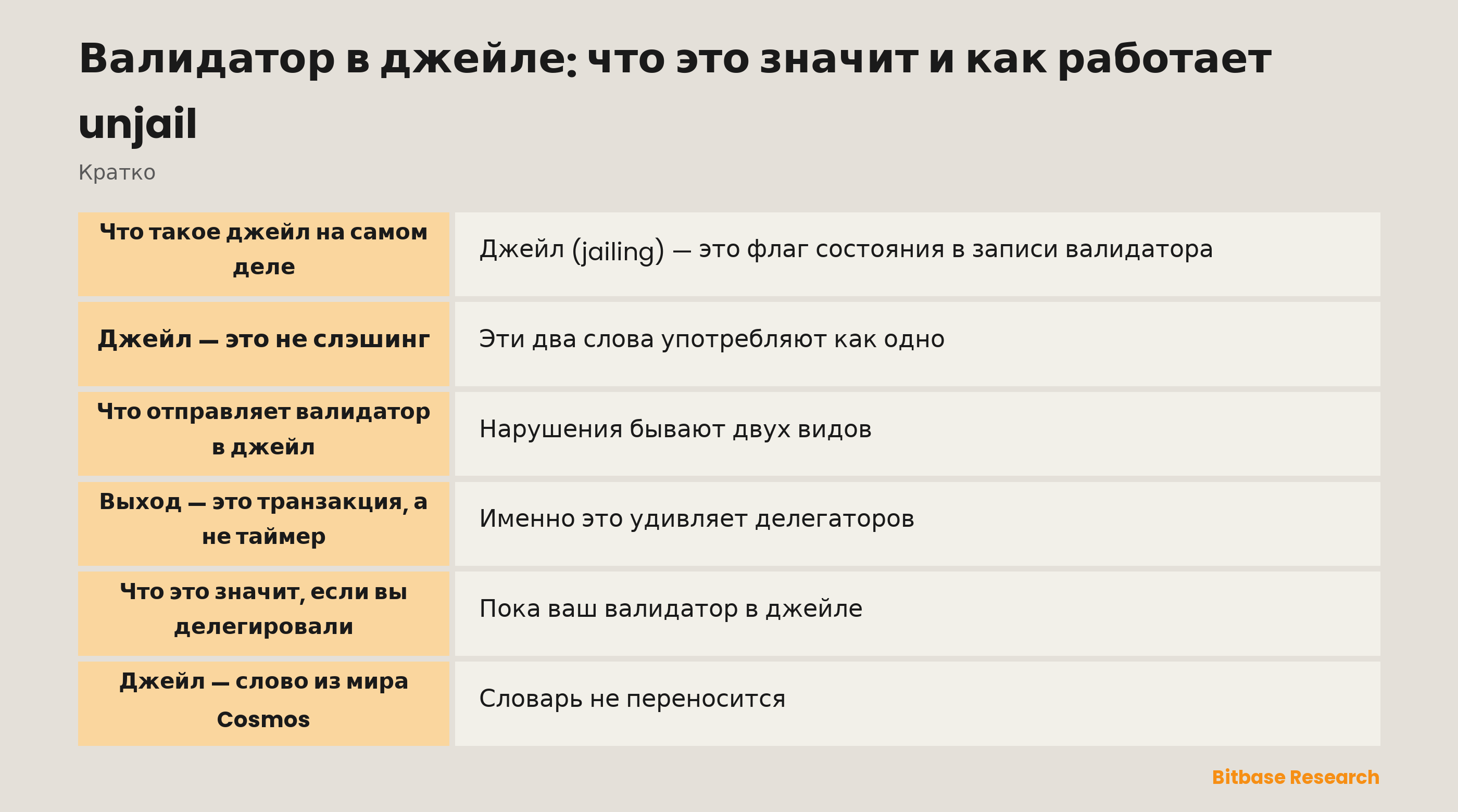 Валидатор в джейле: что это значит и как работает unjail

Кратко

| | |
|---|---|
| Что такое джейл на самом деле | Джейл (jailing) — это флаг состояния в записи валидатора |
| Джейл — это не слэшинг | Эти два слова употребляют как одно |
| Что отправляет валидатор в джейл | Нарушения бывают двух видов |
| Выход — это транзакция, а не таймер | Именно это удивляет делегаторов |
| Что это значит, если вы делегировали | Пока ваш валидатор в джейле |
| Джейл — слово из мира Cosmos | Словарь не переносится |

Bitbase Research